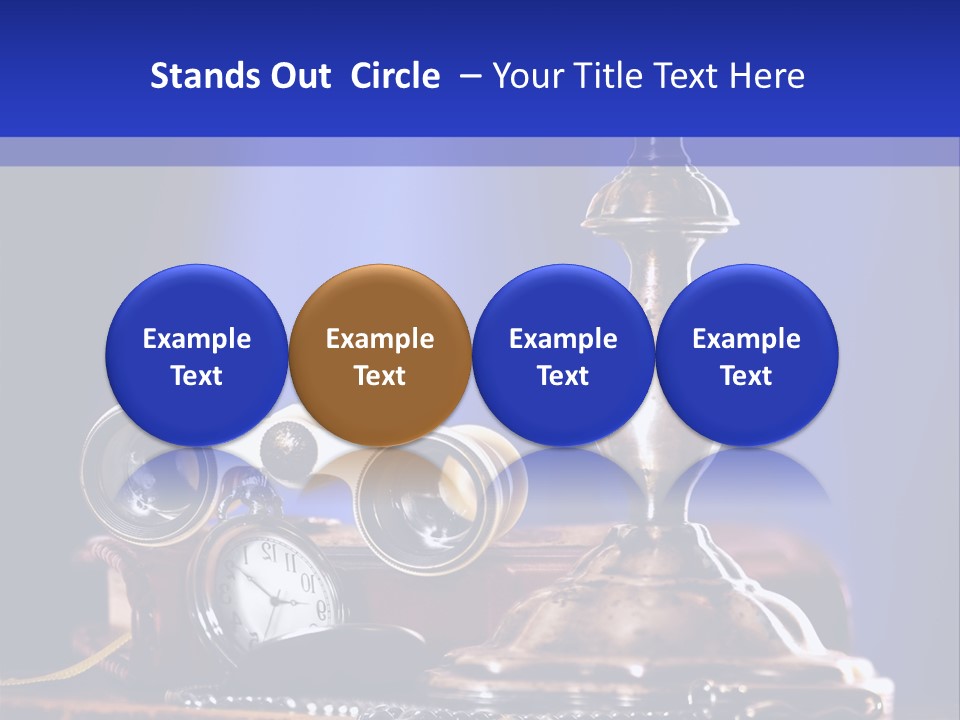 Stands Out Circle – Your Title Text Here

Example Text

Example Text

Example Text

Example Text